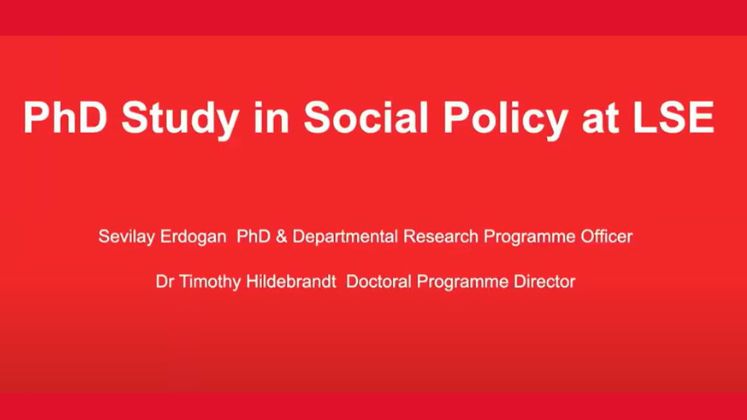 PhD Study in Social Policy at LSE

Sevilay Erdogan  PhD & Departmental Research Programme Officer

Dr Timothy Hildebrandt  Doctoral Programme Director